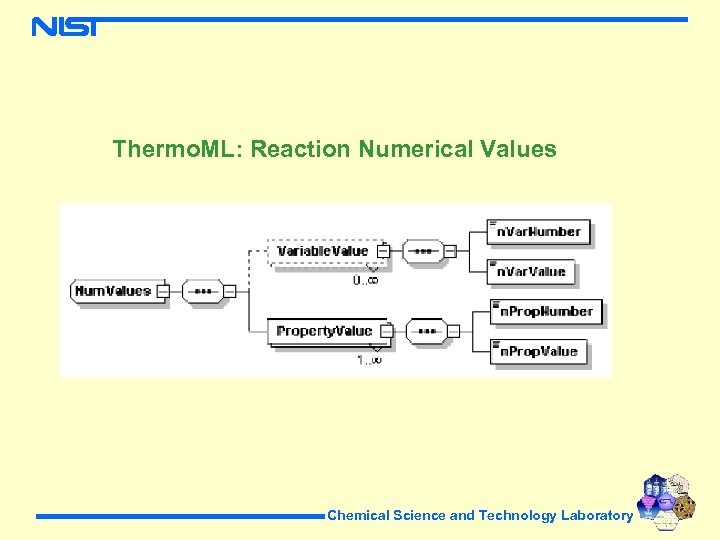 NIST

ThermoML: Reaction Numerical Values

NumValues

VariableValue

0..∞

nVarNumber

nVarValue

PropertyValue

1..∞

nPropNumber

nPropValue

Chemical Science and Technology Laboratory